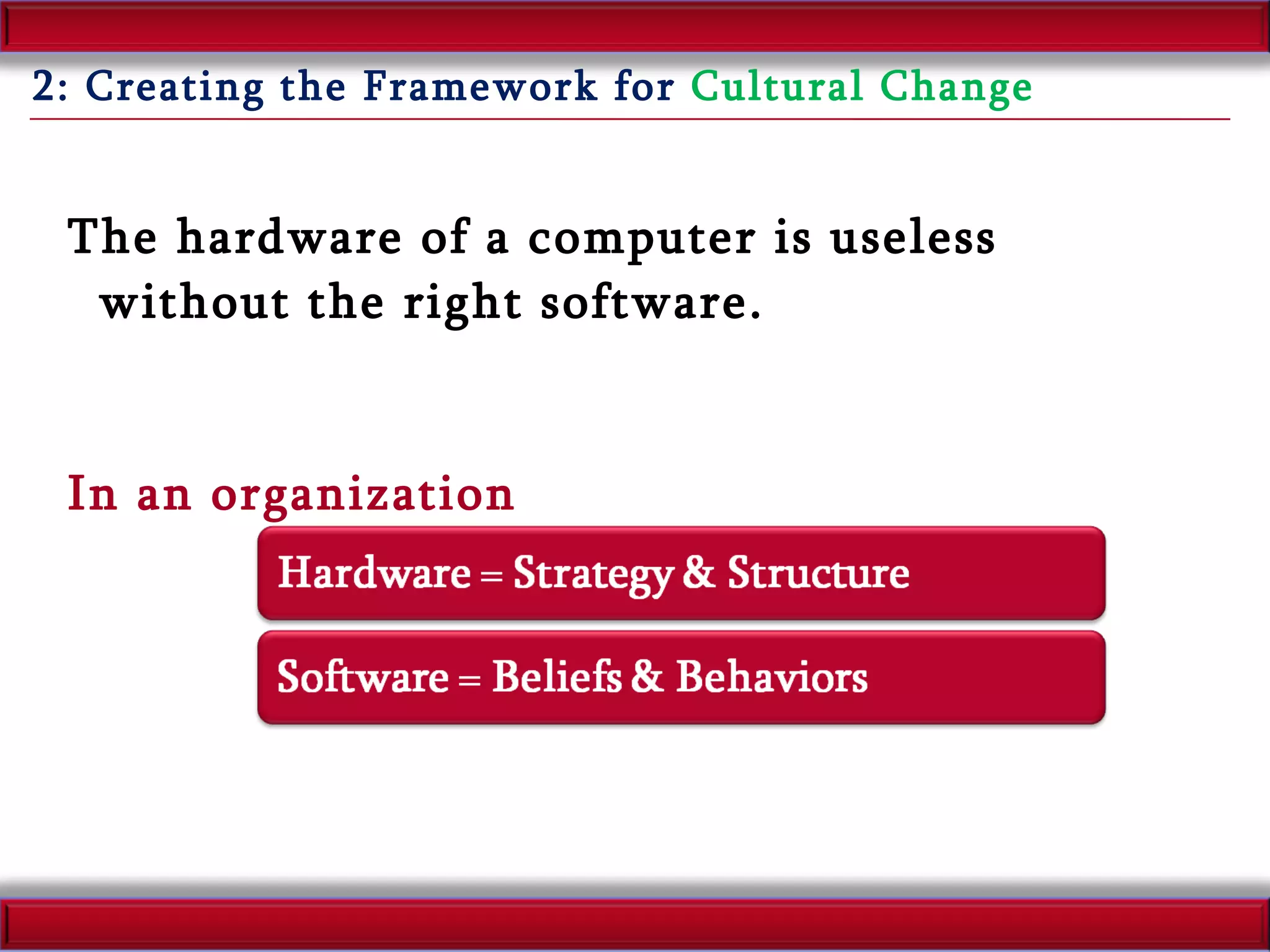 2: Creating the Framework for Cultural Change

The hardware of a computer is useless without the right software.

In an organization

Hardware = Strategy & Structure

Software = Beliefs & Behaviors